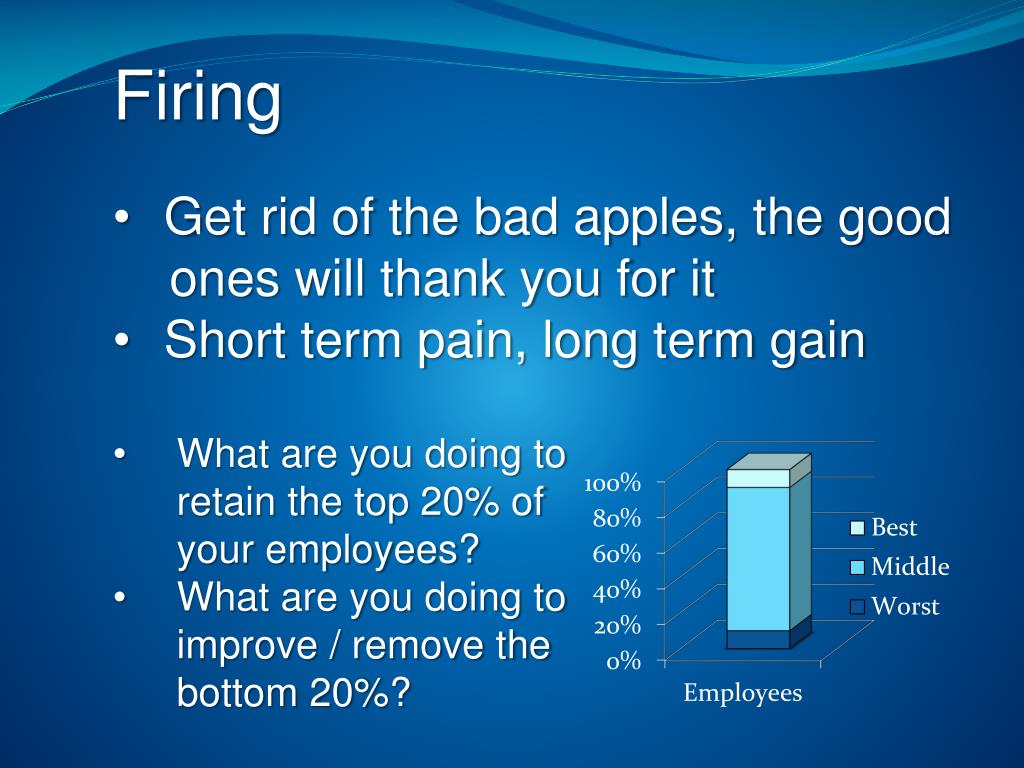 Firing

• Get rid of the bad apples, the good ones will thank you for it
• Short term pain, long term gain

• What are you doing to retain the top 20% of your employees?
• What are you doing to improve / remove the bottom 20%?

100%
80%
60%
40%
20%
0%
Employees

Best
Middle
Worst